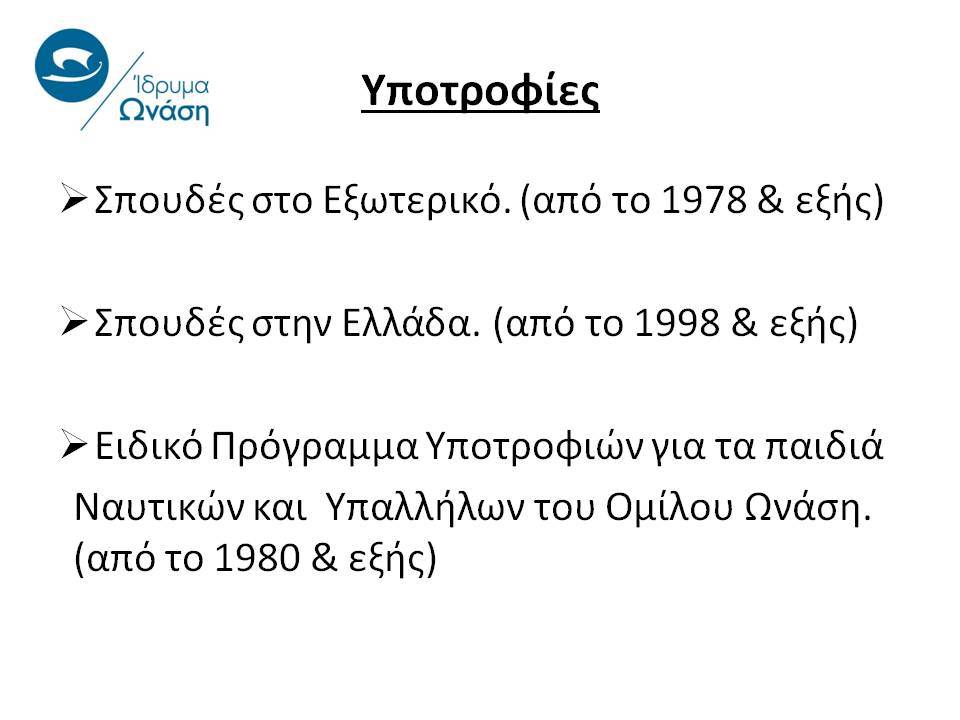 Ίδρυμα Ωνάση

Υποτροφίες

➢ Σπουδές στο Εξωτερικό. (από το 1978 & εξής)

➢ Σπουδές στην Ελλάδα. (από το 1998 & εξής)

➢ Ειδικό Πρόγραμμα Υποτροφιών για τα παιδιά Ναυτικών και Υπαλλήλων του Ομίλου Ωνάση. (από το 1980 & εξής)